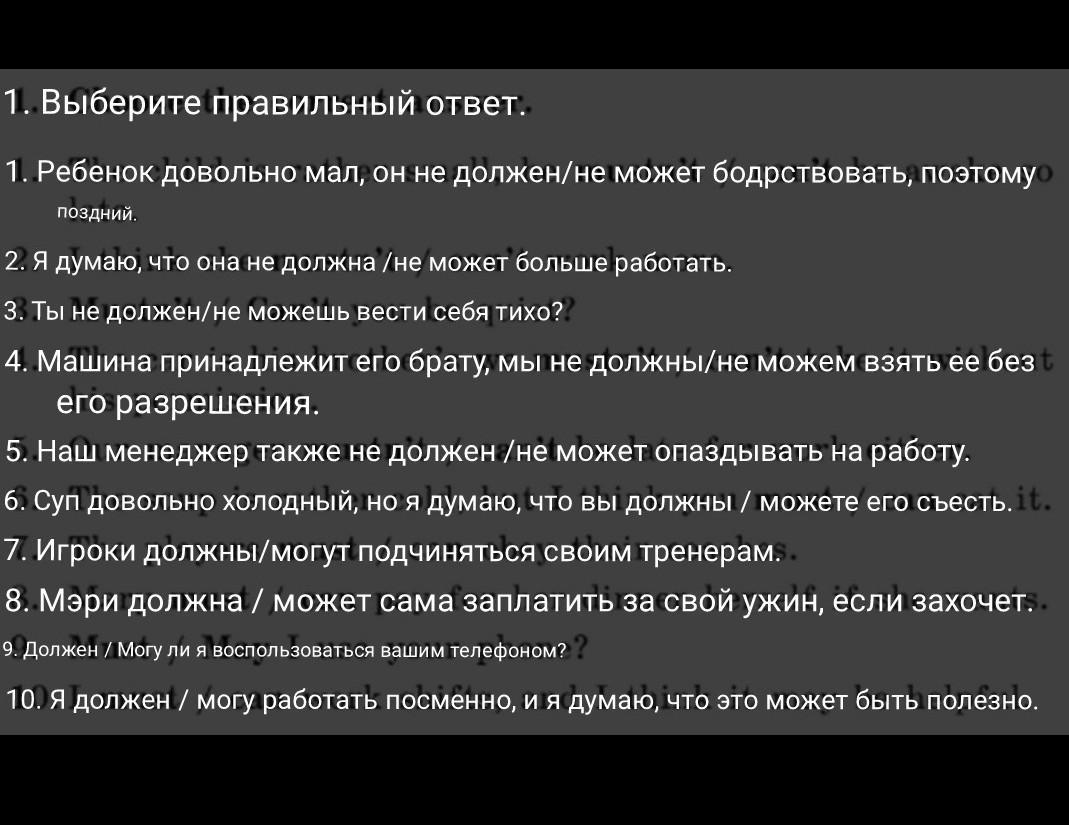 1. Выберите правильный ответ.

1. Ребенок довольно мал, он не должен/не может бодрствовать, поэтому поздний.

2. Я думаю, что она не должна /не может больше работать.

3. Ты не должен/не можешь вести себя тихо?

4. Машина принадлежит его брату, мы не должны/не можем взять ее без его разрешения.

5. Наш менеджер также не должен /не может опаздывать на работу.

6. Суп довольно холодный, но я думаю, что вы должны / можете его съесть.

7. Игроки должны/могут подчиняться своим тренерам.

8. Мэри должна / может сама заплатить за свой ужин, если захочет.

9. Должен / Могу ли я воспользоваться вашим телефоном?

10. Я должен / могу работать посменно, и я думаю, что это может быть полезно.